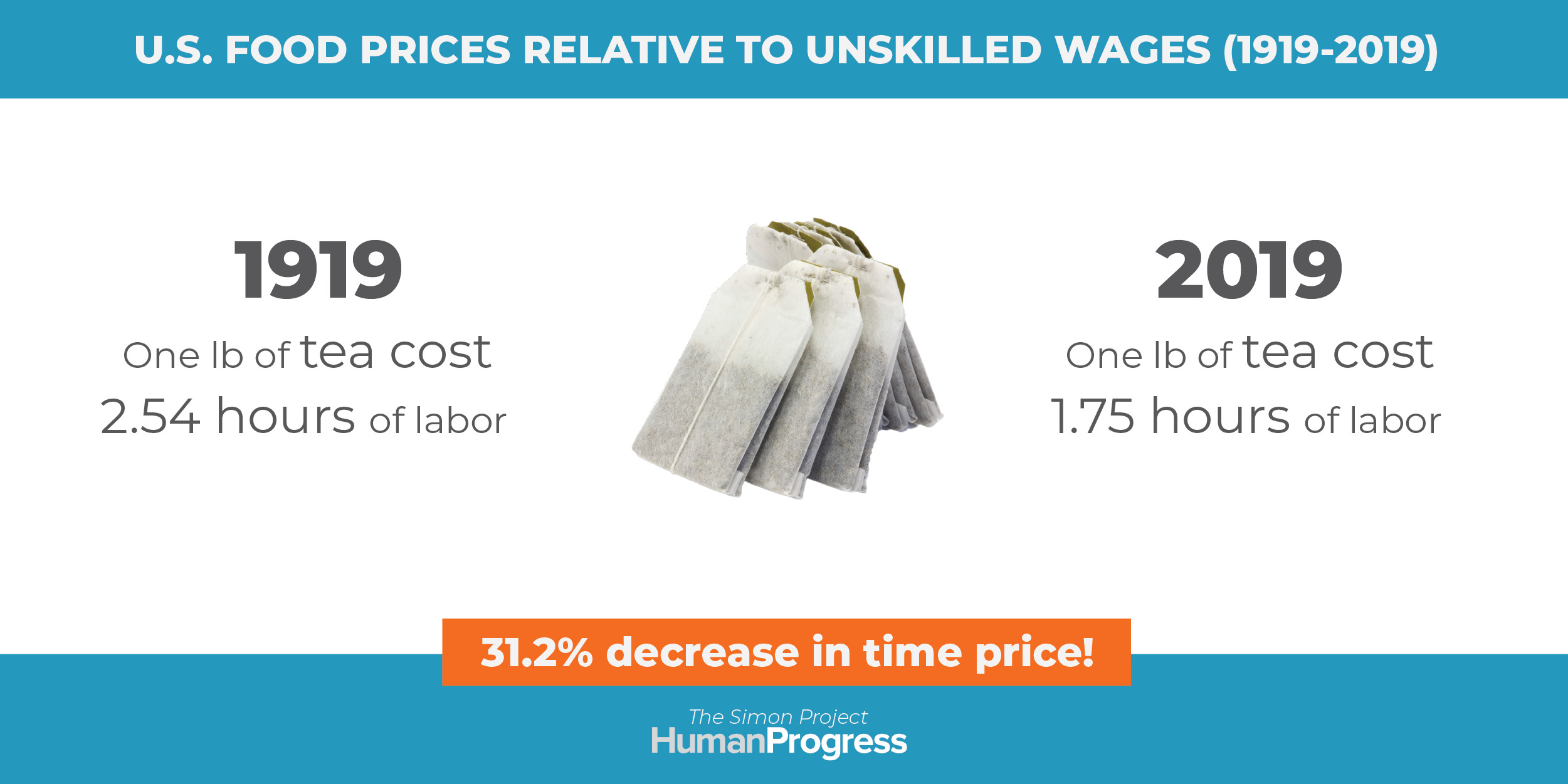 U.S. FOOD PRICES RELATIVE TO UNSKILLED WAGES (1919-2019)

1919

One lb of tea cost 2.54 hours of labor

2019

One lb of tea cost 1.75 hours of labor

31.2% decrease in time price!

The Simon Project
HumanProgress